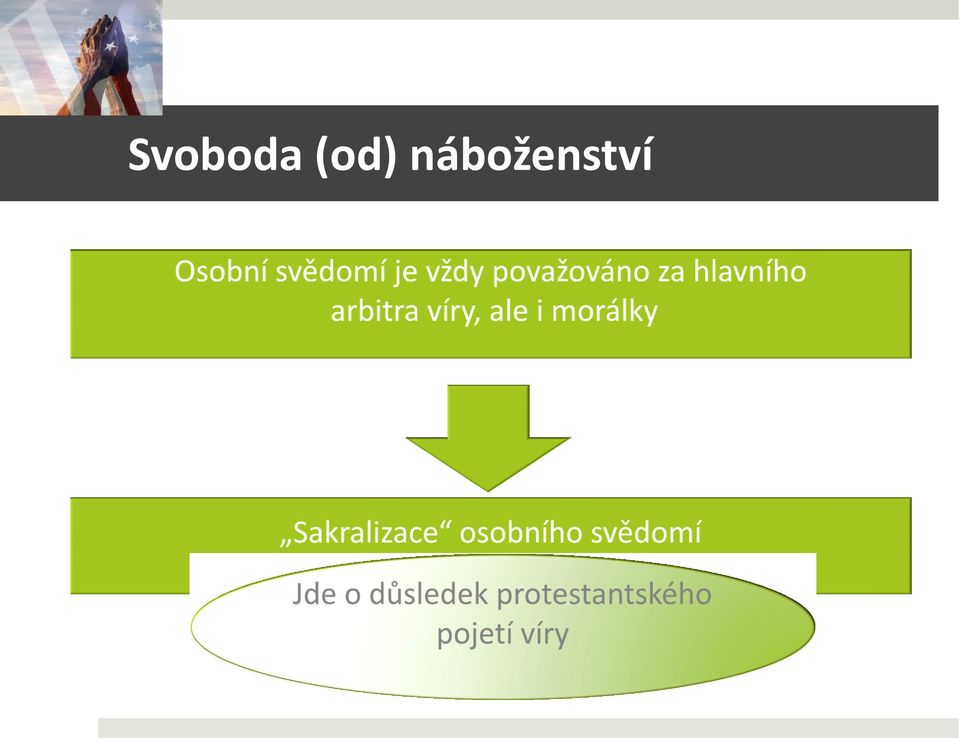 Svoboda (od) náboženství

Osobní svědomí je vždy považováno za hlavního arbitra víry, ale i morálky

„Sakralizace“ osobního svědomí

Jde o důsledek protestantského pojetí víry